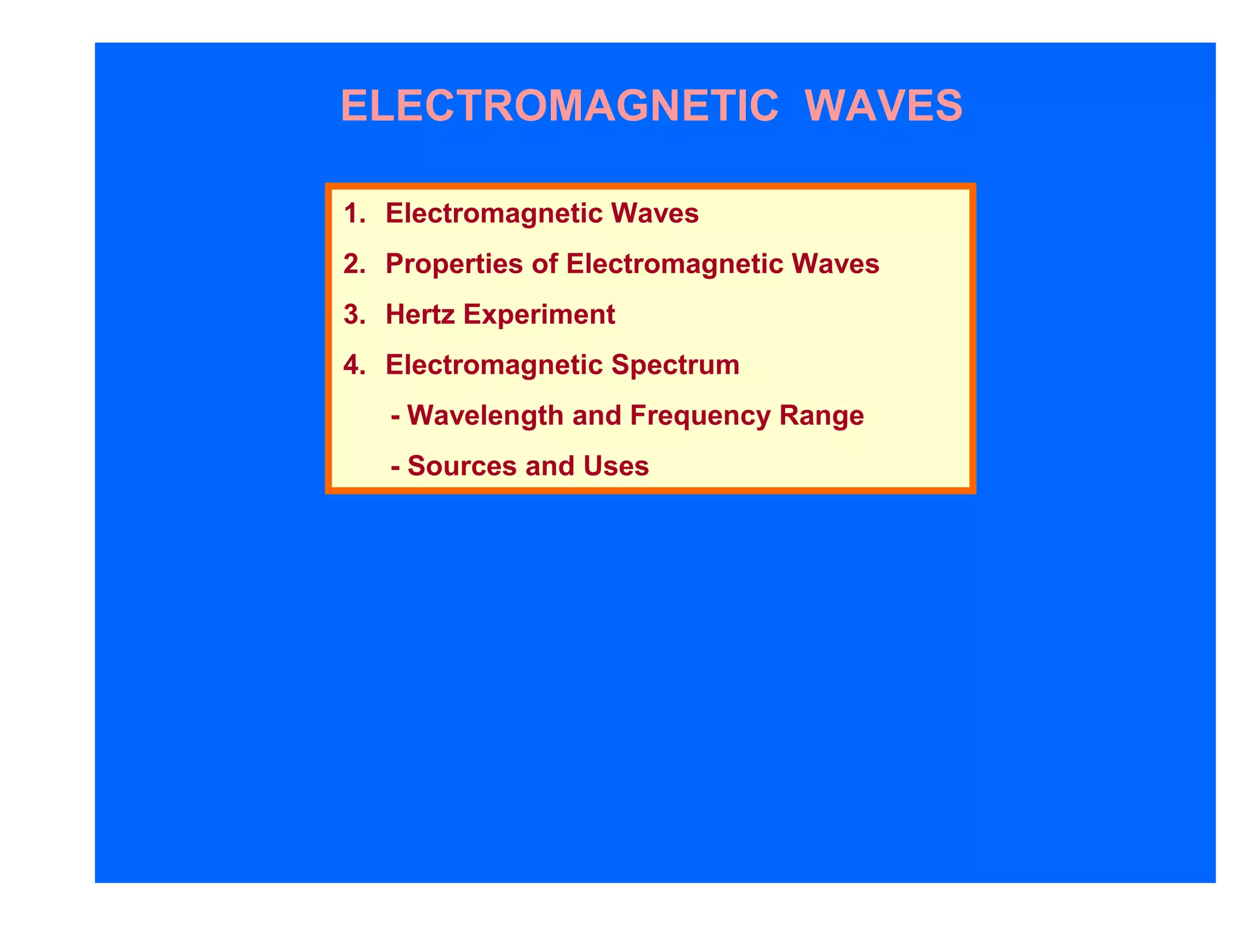 ELECTROMAGNETIC WAVES

1. Electromagnetic Waves
2. Properties of Electromagnetic Waves
3. Hertz Experiment
4. Electromagnetic Spectrum
- Wavelength and Frequency Range
- Sources and Uses